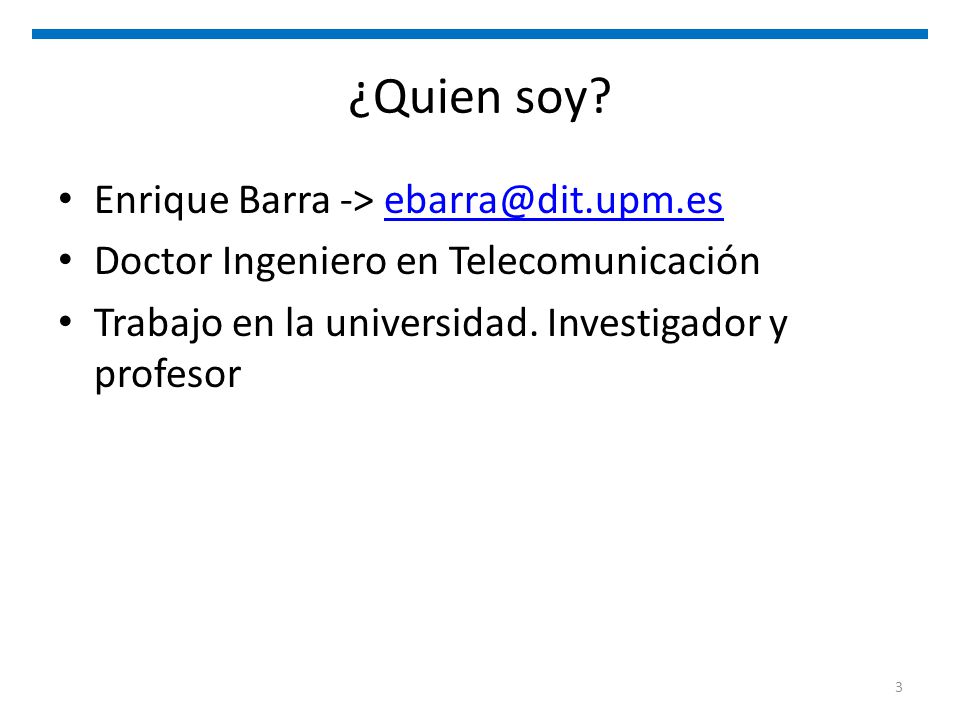 ¿Quien soy?

• Enrique Barra -> ebarra@dit.upm.es
• Doctor Ingeniero en Telecomunicación
• Trabajo en la universidad. Investigador y profesor

3